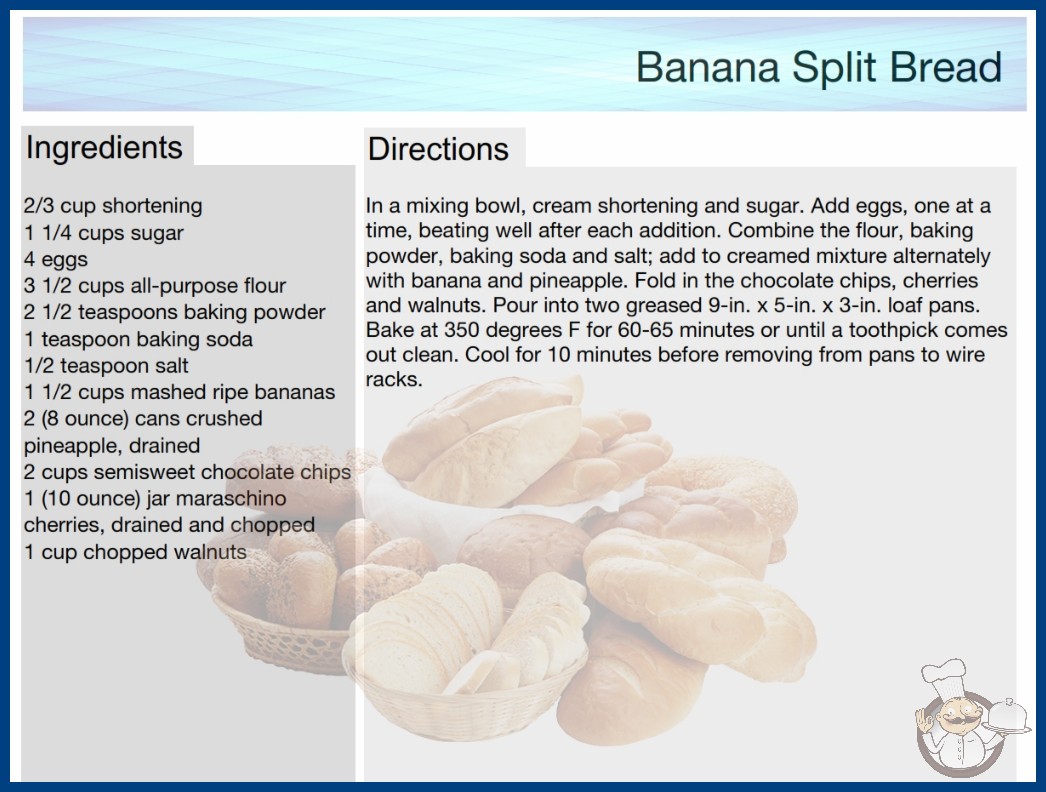 Banana Split Bread

Ingredients

2/3 cup shortening
1 1/4 cups sugar
4 eggs
3 1/2 cups all-purpose flour
2 1/2 teaspoons baking powder
1 teaspoon baking soda
1/2 teaspoon salt
1 1/2 cups mashed ripe bananas
2 (8 ounce) cans crushed pineapple, drained
2 cups semisweet chocolate chips
1 (10 ounce) jar maraschino cherries, drained and chopped
1 cup chopped walnuts

Directions

In a mixing bowl, cream shortening and sugar. Add eggs, one at a time, beating well after each addition. Combine the flour, baking powder, baking soda and salt; add to creamed mixture alternately with banana and pineapple. Fold in the chocolate chips, cherries and walnuts. Pour into two greased 9-in. x 5-in. x 3-in. loaf pans. Bake at 350 degrees F for 60-65 minutes or until a toothpick comes out clean. Cool for 10 minutes before removing from pans to wire racks.